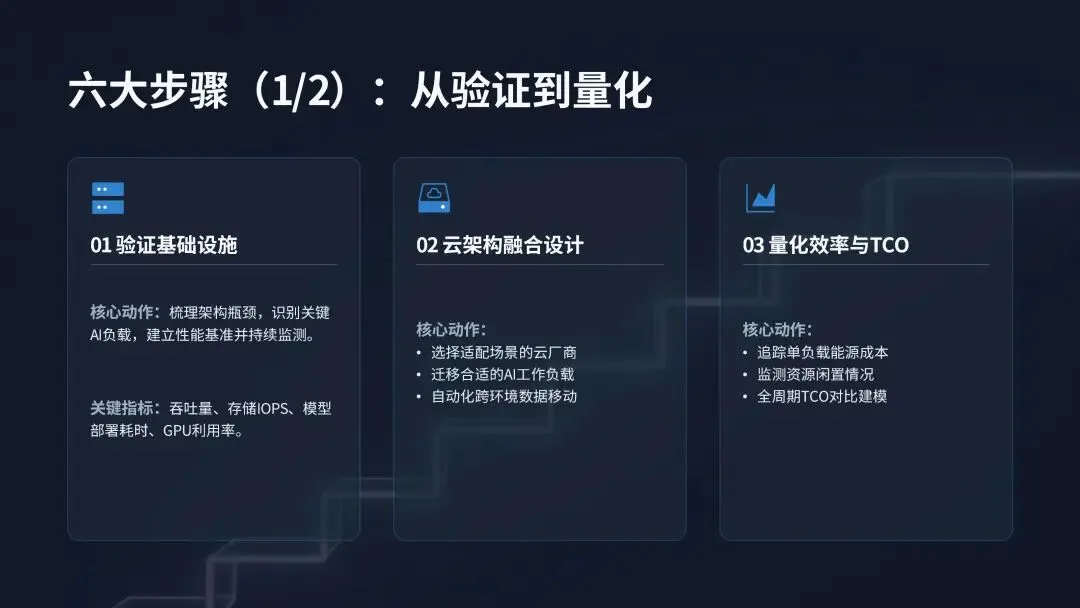 六大步骤（1/2）：从验证到量化

01 验证基础设施

核心动作：梳理架构瓶颈，识别关键AI负载，建立性能基准并持续监测。

关键指标：吞吐量、存储IOPS、模型部署耗时、GPU利用率。

02 云架构融合设计

核心动作：
• 选择适配场景的云厂商
• 迁移合适的AI工作负载
• 自动化跨环境数据移动

03 量化效率与TCO

核心动作：
• 追踪单负载能源成本
• 监测资源闲置情况
• 全周期TCO对比建模